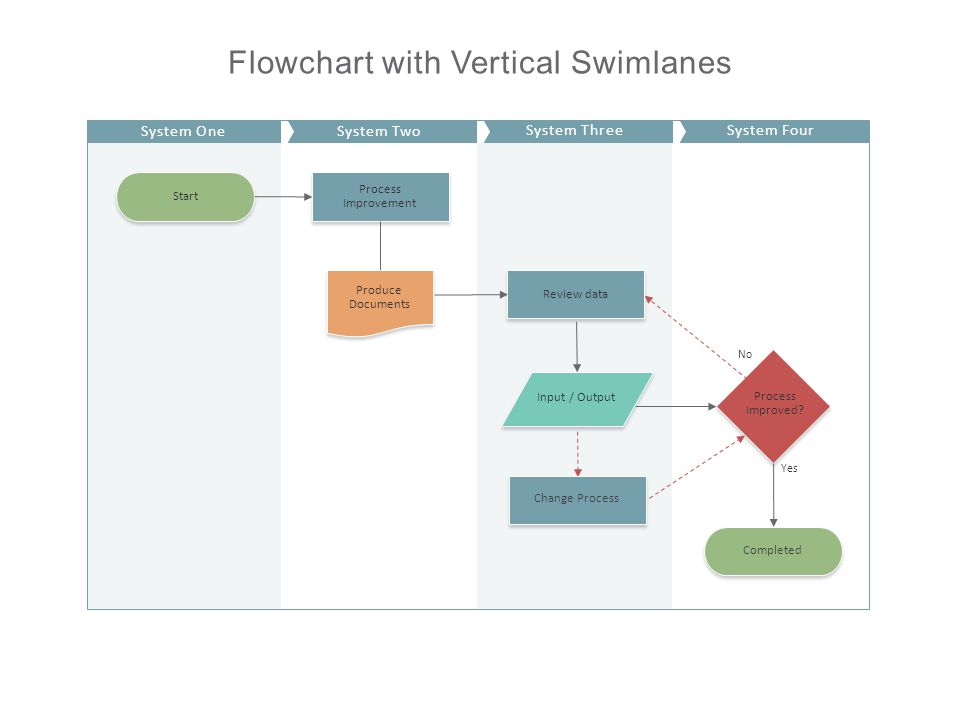 Flowchart with Vertical Swimlanes

System One

System Two

System Three

System Four

Start

Process Improvement

Produce Documents

Review data

Input / Output

Change Process

No

Process Improved?

Yes

Completed